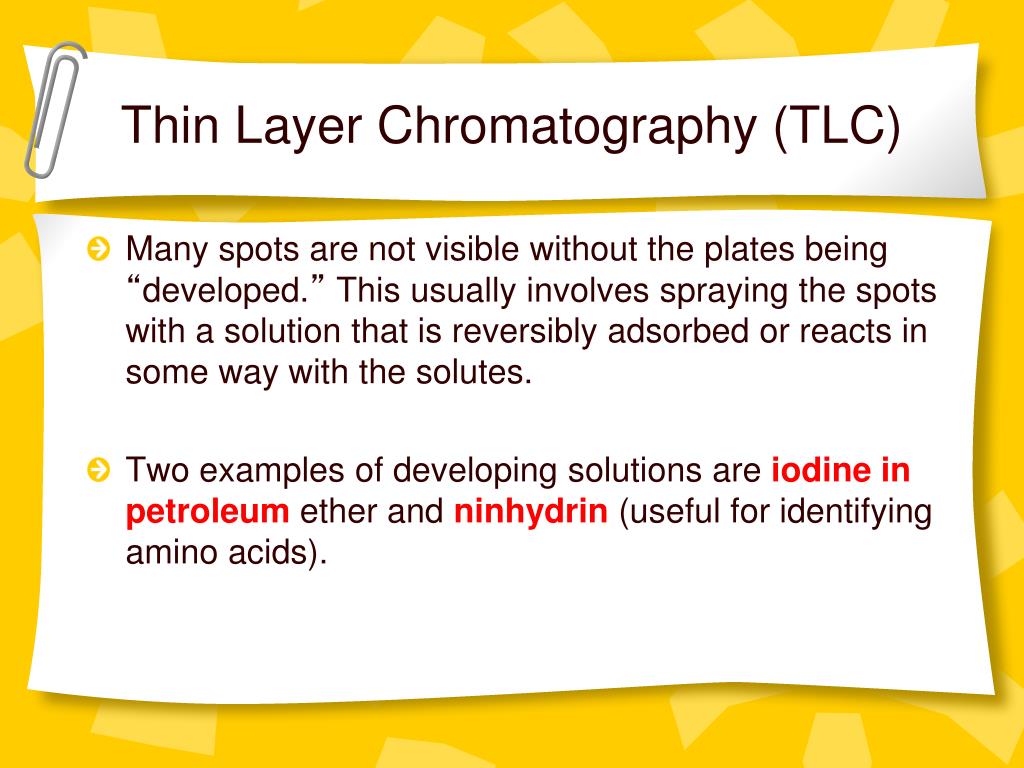 Thin Layer Chromatography (TLC)

Many spots are not visible without the plates being “developed.” This usually involves spraying the spots with a solution that is reversibly adsorbed or reacts in some way with the solutes.

Two examples of developing solutions are iodine in petroleum ether and ninhydrin (useful for identifying amino acids).